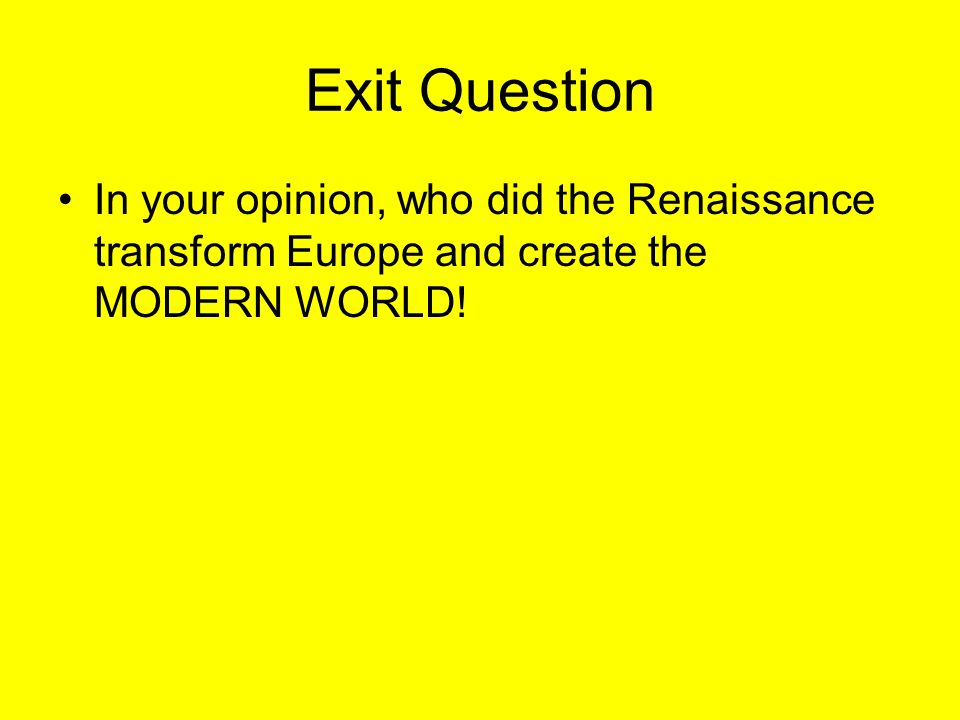 Exit Question

• In your opinion, who did the Renaissance transform Europe and create the MODERN WORLD!